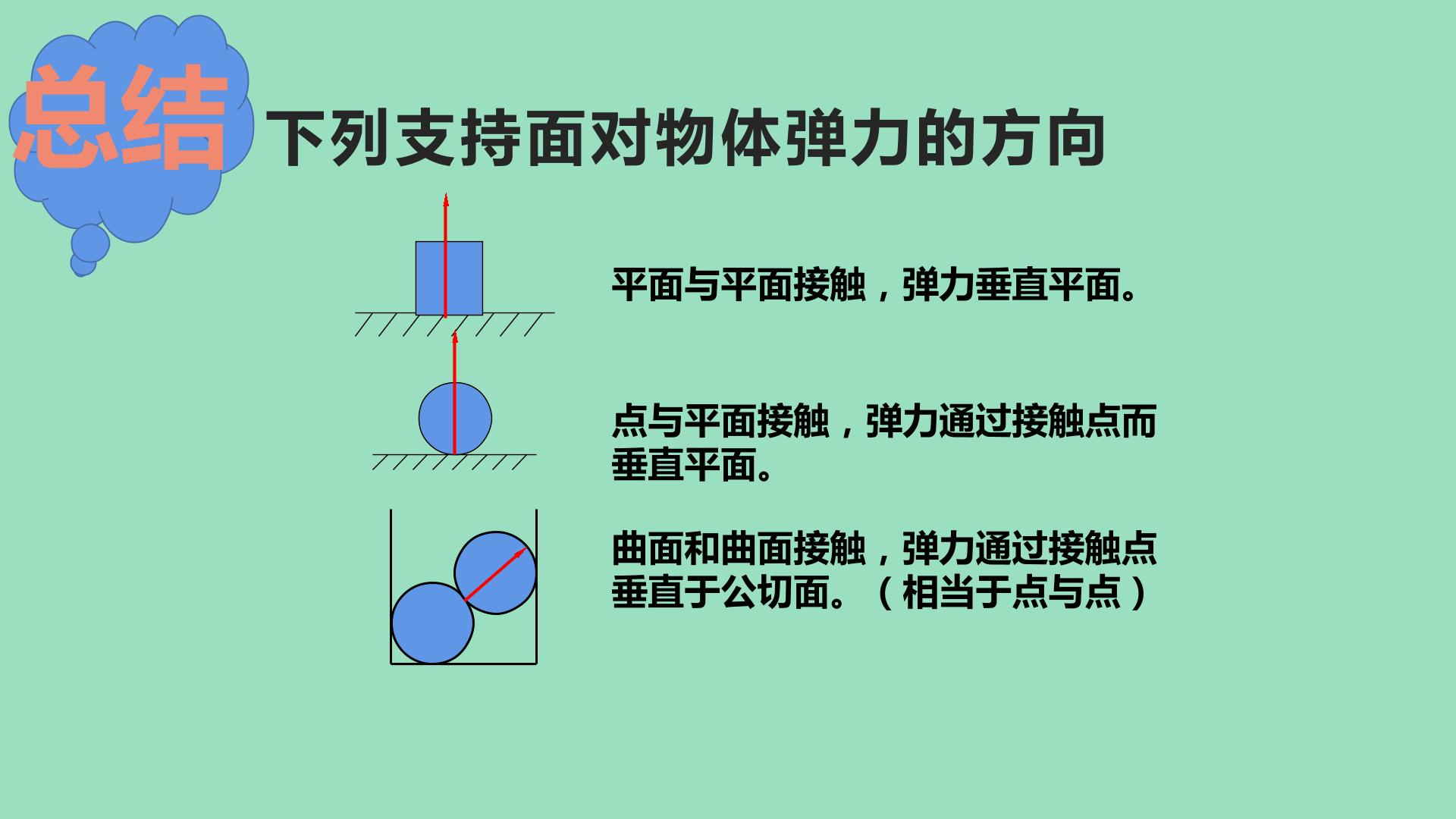 总结 下列支持面对物体弹力的方向

平面与平面接触，弹力垂直平面。

点与平面接触，弹力通过接触点而垂直平面。

曲面和曲面接触，弹力通过接触点垂直于公切面。（相当于点与点）